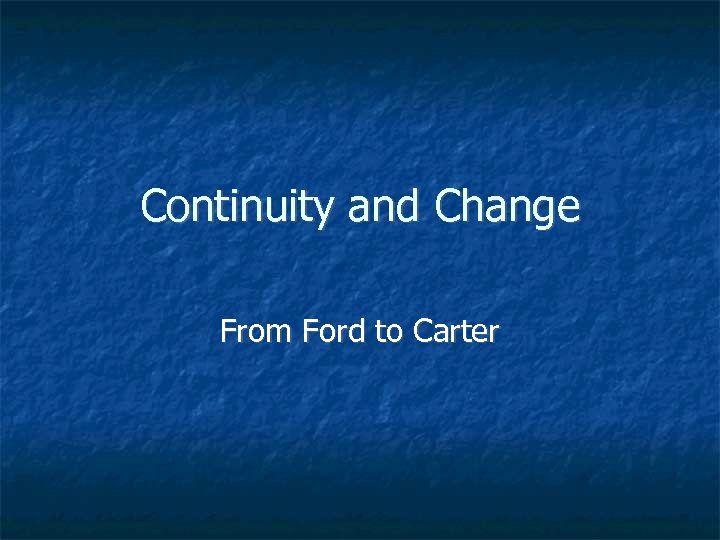 Continuity and Change

From Ford to Carter